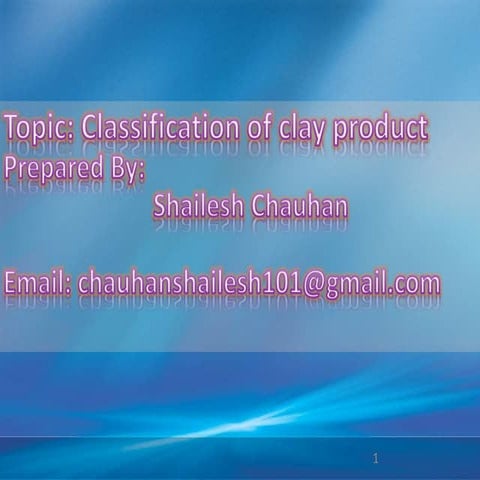 Topic: Classification of clay product
Prepared By:
Shailesh Chauhan

Email: chauhanshailesh101@gmail.com

1